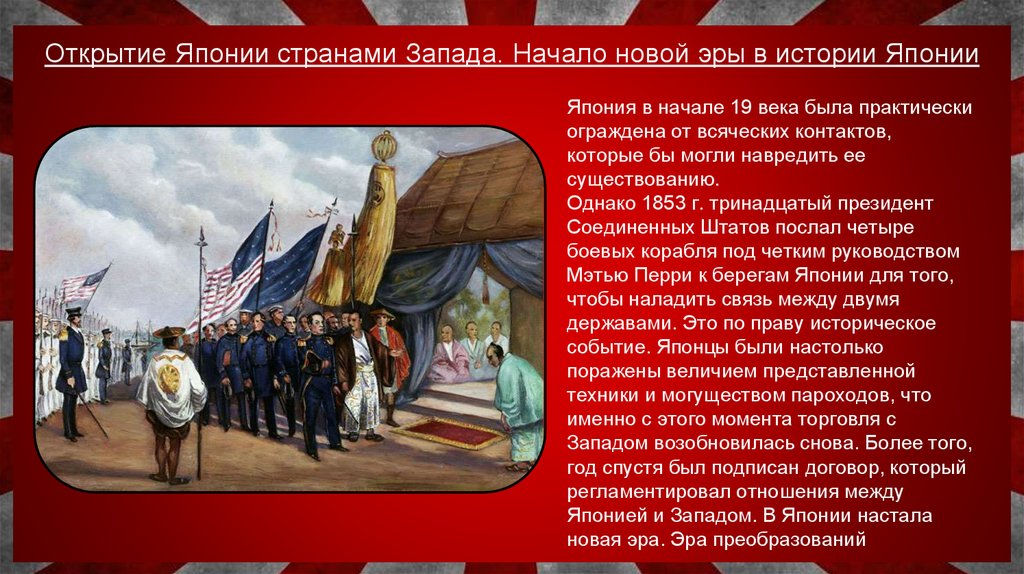 Открытие Японии странами Запада. Начало новой эры в истории Японии

Япония в начале 19 века была практически ограждена от всяческих контактов, которые бы могли навредить ее существованию.
Однако 1853 г. тринадцатый президент Соединенных Штатов послал четыре боевых корабля под четким руководством Мэтью Перри к берегам Японии для того, чтобы наладить связь между двумя державами. Это по праву историческое событие. Японцы были настолько поражены величием представленной техники и могуществом пароходов, что именно с этого момента торговля с Западом возобновилась снова. Более того, год спустя был подписан договор, который регламентировал отношения между Японией и Западом. В Японии настала новая эра. Эра преобразований